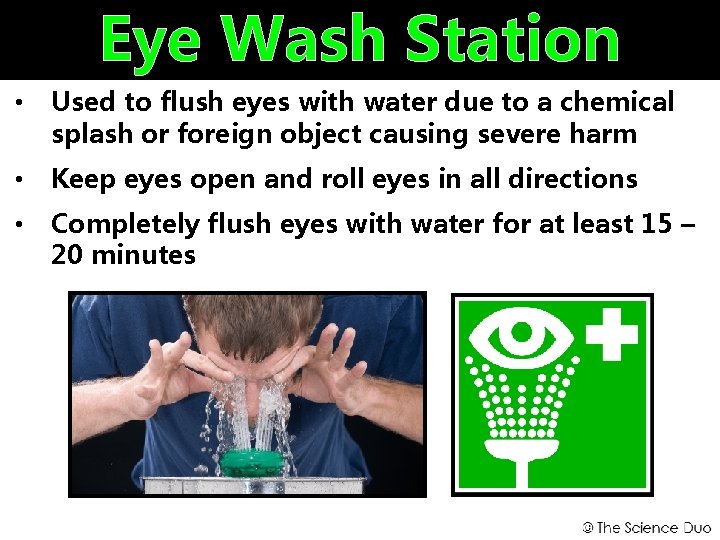 Eye Wash Station

• Used to flush eyes with water due to a chemical splash or foreign object causing severe harm

• Keep eyes open and roll eyes in all directions

• Completely flush eyes with water for at least 15 – 20 minutes

© The Science Duo